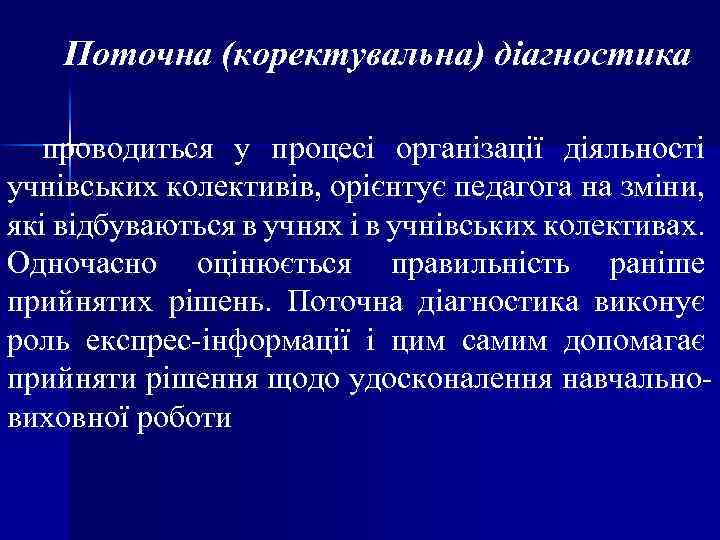 Поточна (коректувальна) діагностика

проводиться у процесі організації діяльності учнівських колективів, орієнтує педагога на зміни, які відбуваються в учнях і в учнівських колективах. Одночасно оцінюється правильність раніше прийнятих рішень. Поточна діагностика виконує роль експрес-інформації і цим самим допомагає прийняти рішення щодо удосконалення навчально-виховної роботи